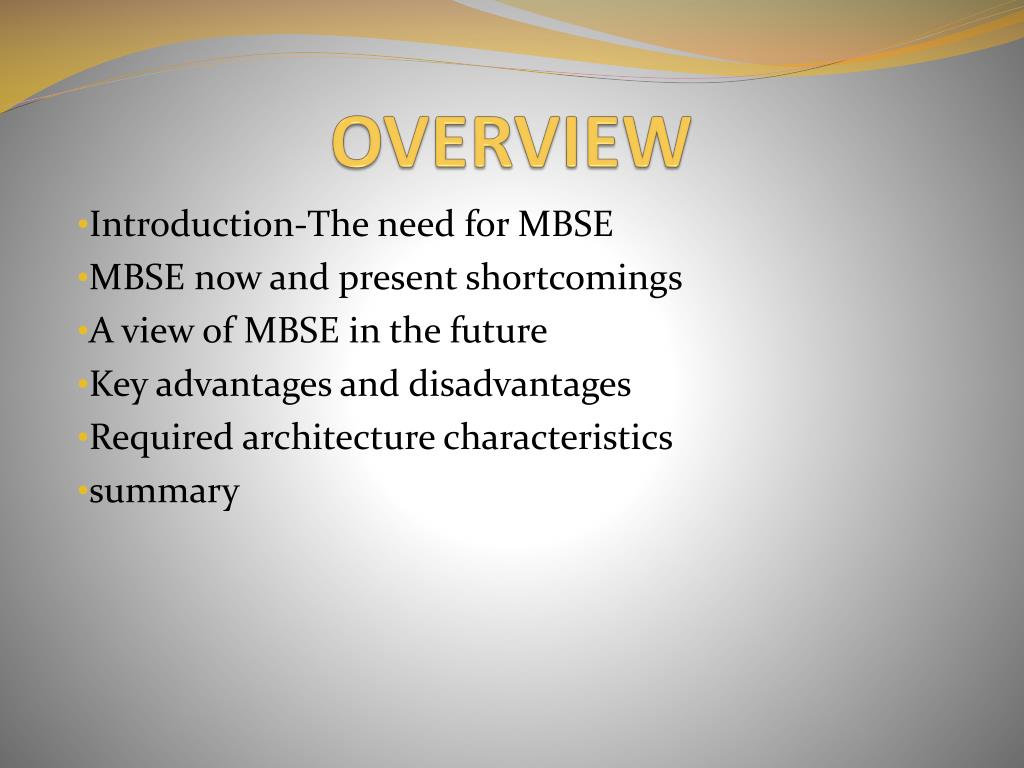 OVERVIEW

•Introduction-The need for MBSE
•MBSE now and present shortcomings
•A view of MBSE in the future
•Key advantages and disadvantages
•Required architecture characteristics
•summary